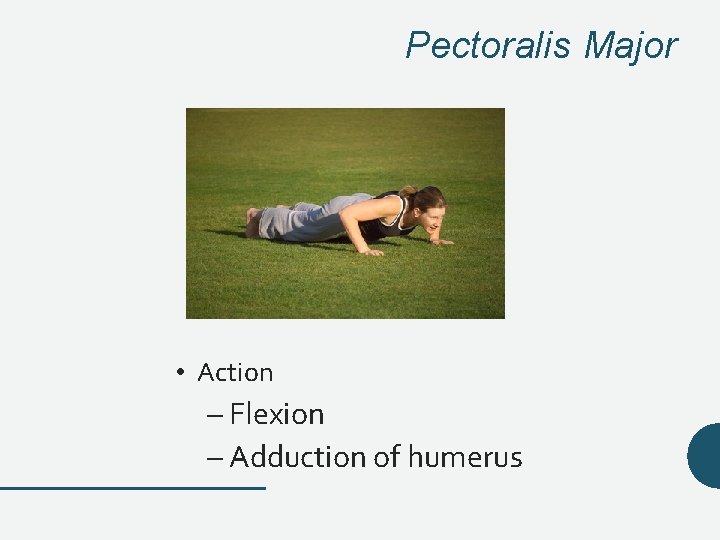 Pectoralis Major

• Action
– Flexion
– Adduction of humerus